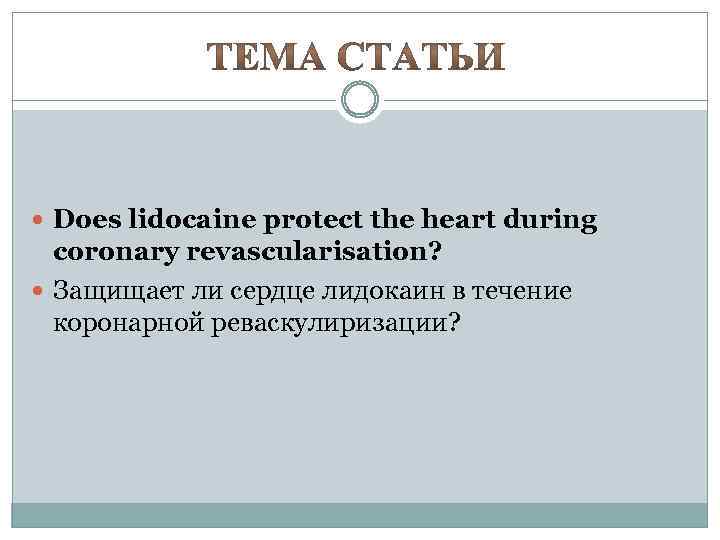 ТЕМА СТАТЬИ

Does lidocaine protect the heart during coronary revascularisation?

Защищает ли сердце лидокаин в течение коронарной реваскулиризации?